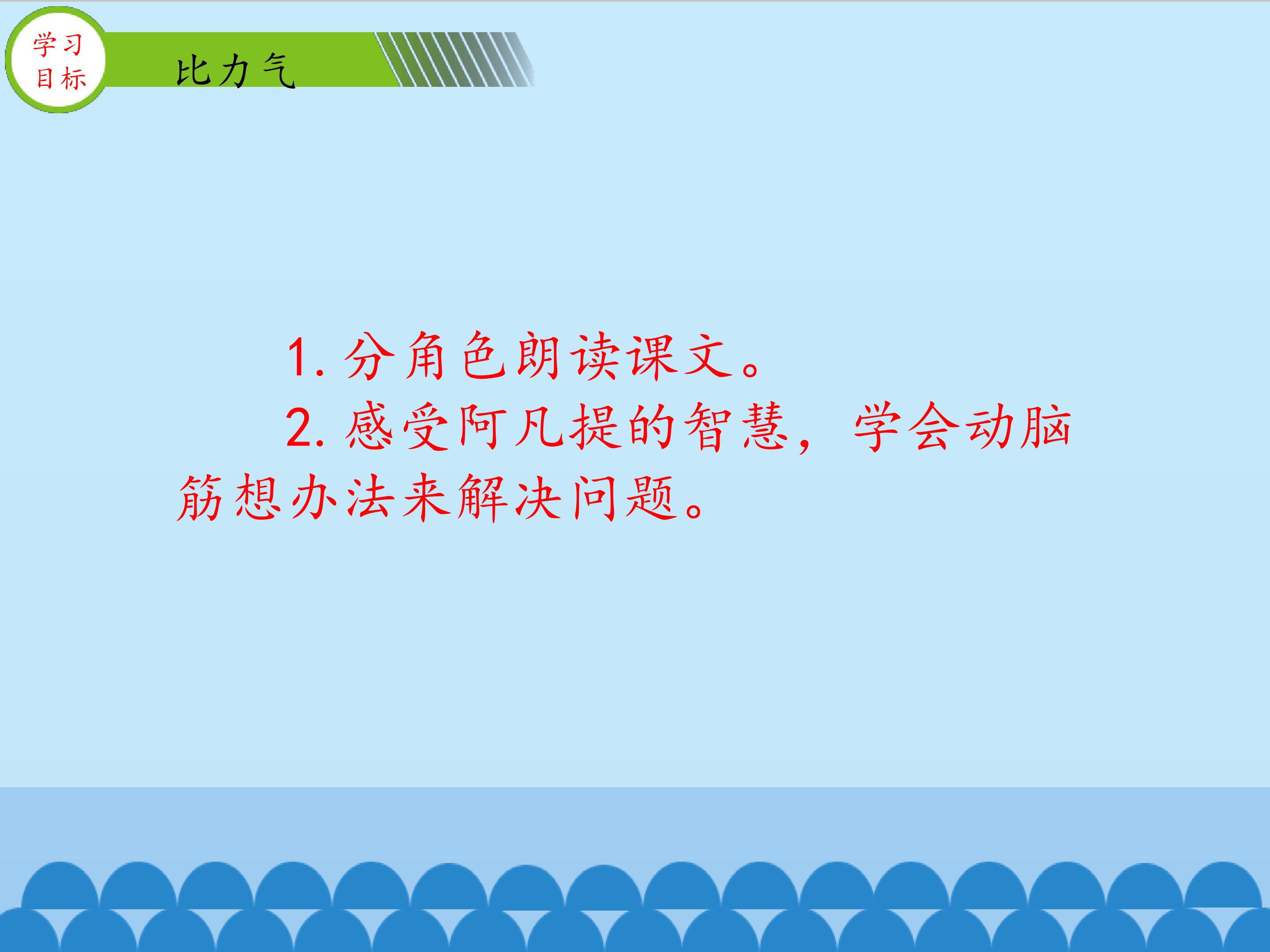 学习目标

比力气

1. 分角色朗读课文。

2. 感受阿凡提的智慧，学会动脑筋想办法来解决问题。